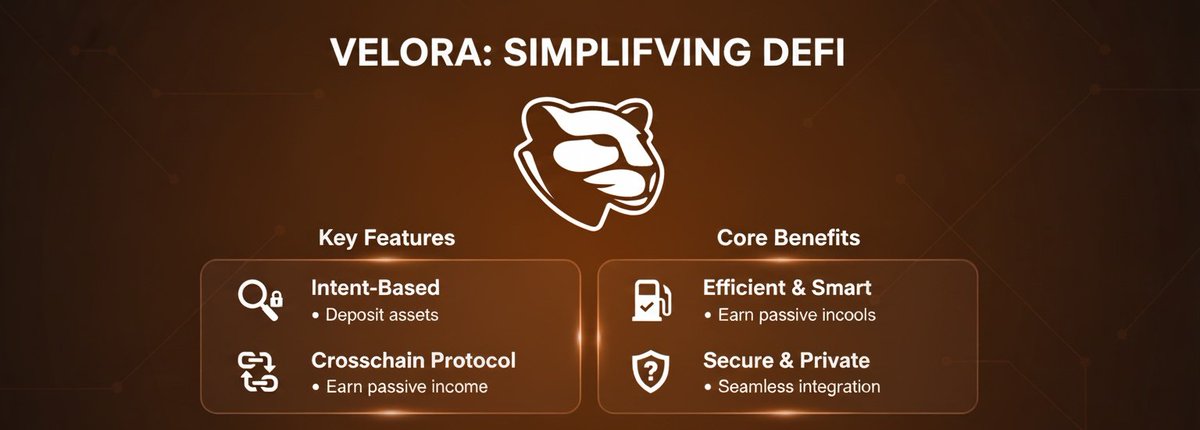 VELORA: SIMPLIFVING DEFI

Key Features

Intent-Based
• Deposit assets

Crosschain Protocol
• Earn passive income

Core Benefits

Efficient & Smart
• Earn passive incools

Secure & Private
• Seamless integration